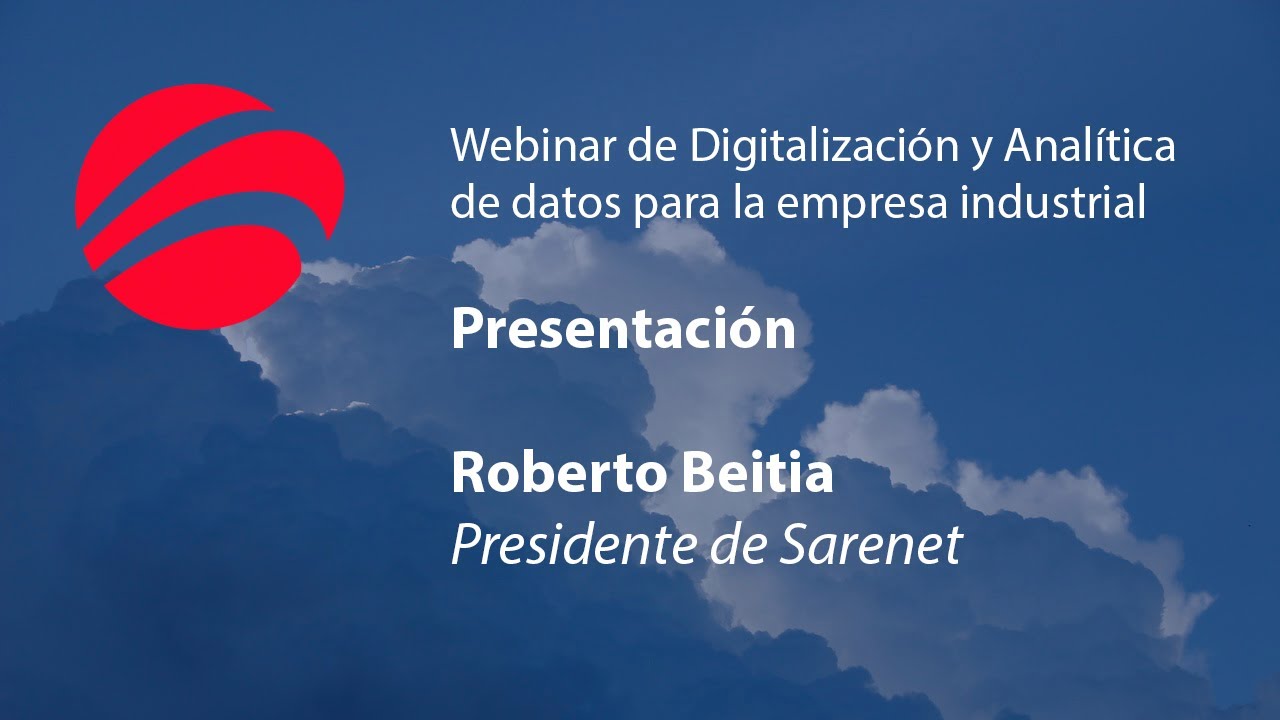 Webinar de Digitalización y Analítica de datos para la empresa industrial

Presentación

Roberto Beitia
Presidente de Sarenet